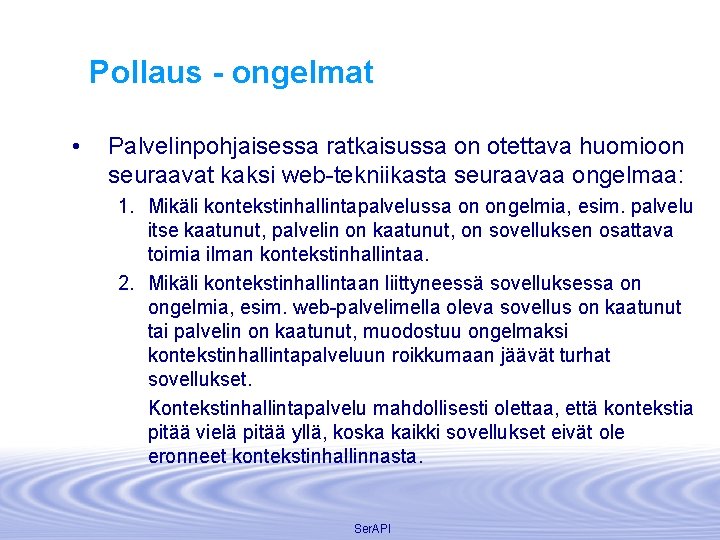 Pollaus - ongelmat

• Palvelinpohjaisessa ratkaisussa on otettava huomioon seuraavat kaksi web-tekniikasta seuraavaa ongelmaa:

1. Mikäli kontekstinhallintapalvelussa on ongelmia, esim. palvelu itse kaatunut, palvelin on kaatunut, on sovelluksen osattava toimia ilman kontekstinhallintaa.

2. Mikäli kontekstinhallintaan liittyneessä sovelluksessa on ongelmia, esim. web-palvelimella oleva sovellus on kaatunut tai palvelin on kaatunut, muodostuu ongelmaksi kontekstinhallintapalveluun roikkumaan jäävät turhat sovellukset.

Kontekstinhallintapalvelu mahdollisesti olettaa, että kontekstia pitää vielä pitää yllä, koska kaikki sovellukset eivät ole eronneet kontekstinhallinnasta.

SerAPI